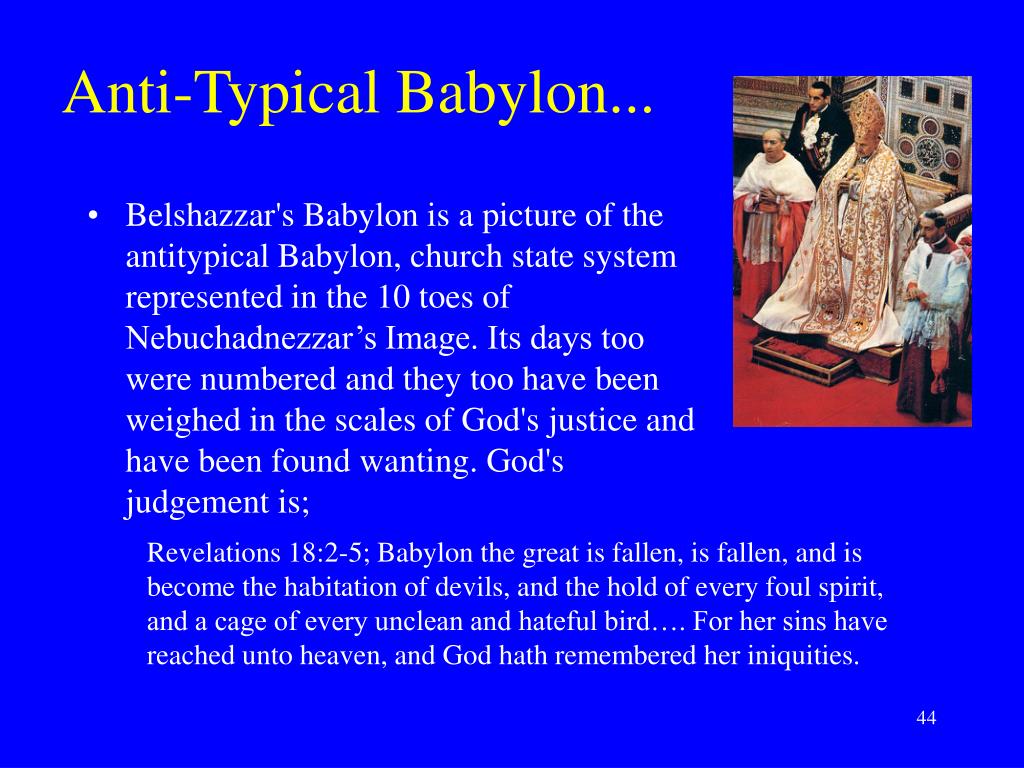 Anti-Typical Babylon...

• Belshazzar's Babylon is a picture of the antitypical Babylon, church state system represented in the 10 toes of Nebuchadnezzar’s Image. Its days too were numbered and they too have been weighed in the scales of God's justice and have been found wanting. God's judgement is;

Revelations 18:2-5; Babylon the great is fallen, is fallen, and is become the habitation of devils, and the hold of every foul spirit, and a cage of every unclean and hateful bird…. For her sins have reached unto heaven, and God hath remembered her iniquities.

44